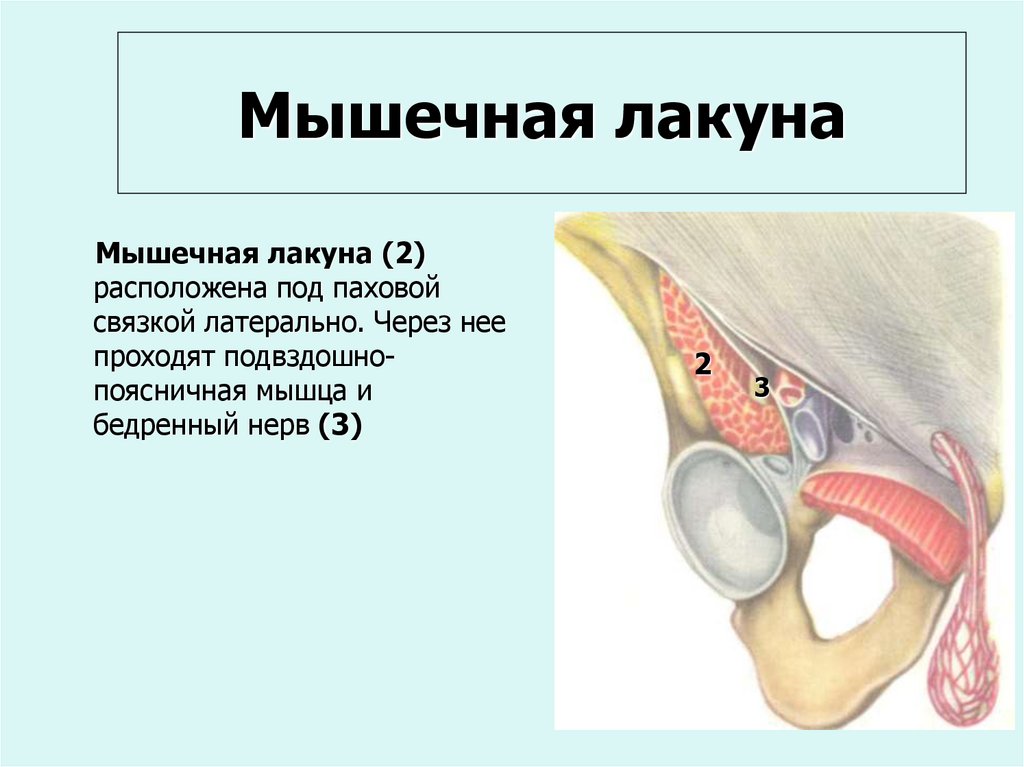 Мышечная лакуна

Мышечная лакуна (2) расположена под паховой связкой латерально. Через нее проходят подвздошно-поясничная мышца и бедренный нерв (3)

2

3